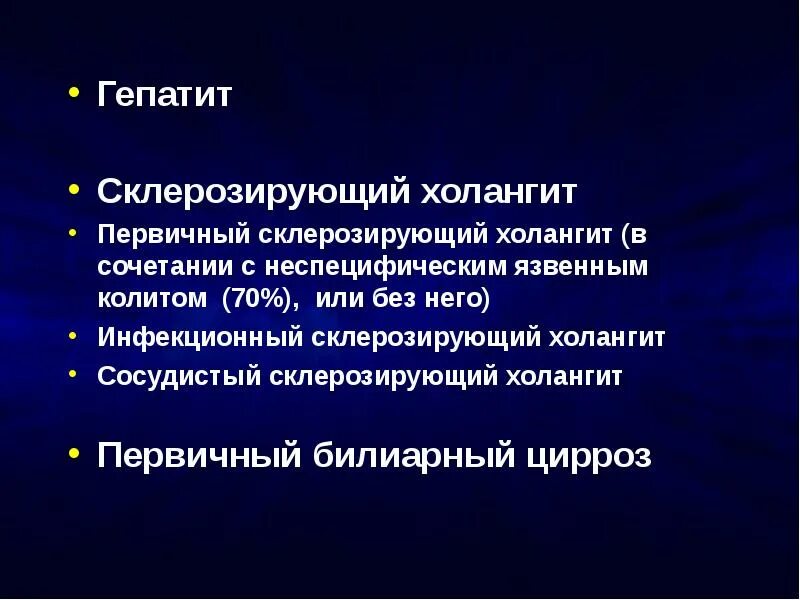 • Гепатит

• Склерозирующий холангит
• Первичный склерозирующий холангит (в сочетании с неспецифическим язвенным колитом (70%), или без него)
• Инфекционный склерозирующий холангит
• Сосудистый склерозирующий холангит

• Первичный билиарный цирроз